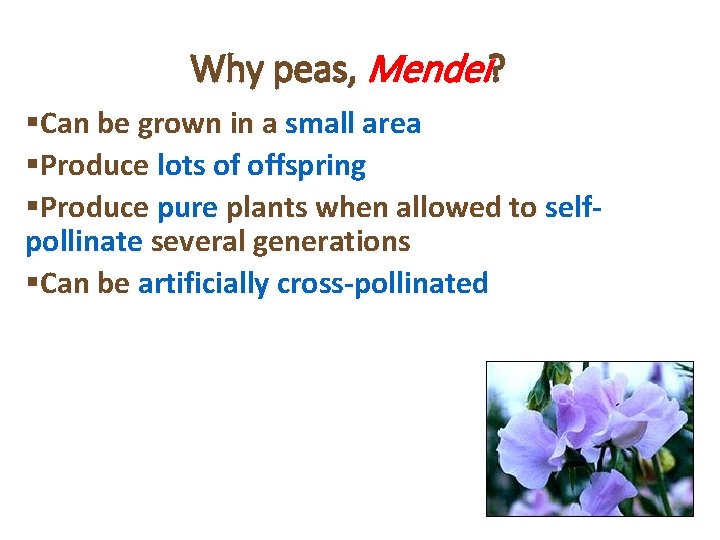 Why peas, Mendel?

▪Can be grown in a small area

▪Produce lots of offspring

▪Produce pure plants when allowed to self-pollinate several generations

▪Can be artificially cross-pollinated